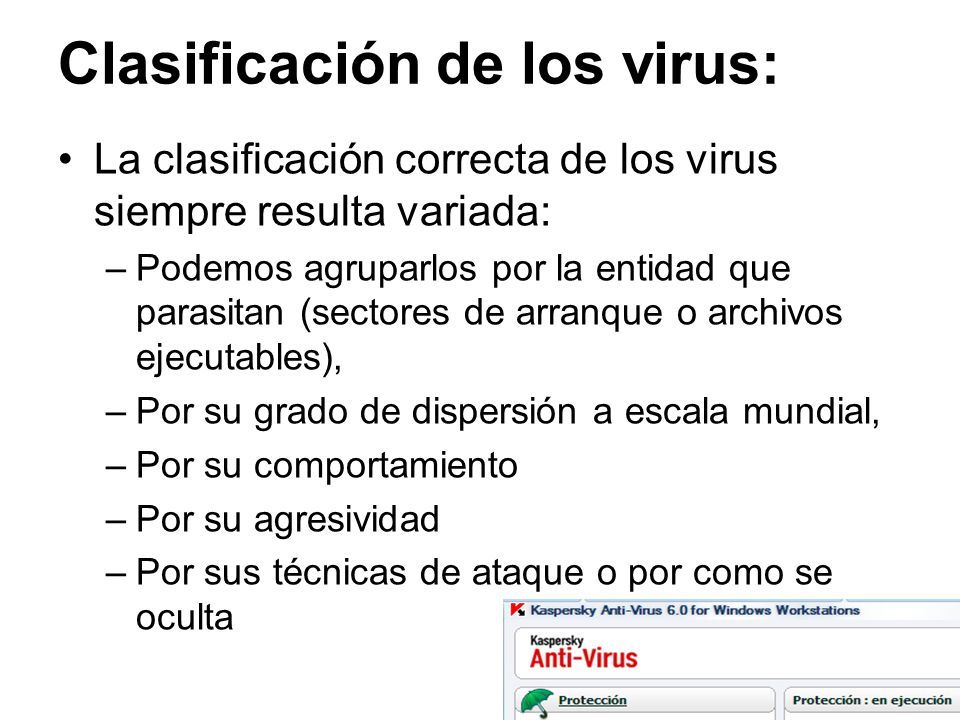 Clasificación de los virus:

• La clasificación correcta de los virus siempre resulta variada:

– Podemos agruparlos por la entidad que parasitan (sectores de arranque o archivos ejecutables),

– Por su grado de dispersión a escala mundial,

– Por su comportamiento

– Por su agresividad

– Por sus técnicas de ataque o por como se oculta

Kaspersky Anti-Virus 6.0 for Windows Workstations

Kaspersky
Anti-Virus

Protección

Protección : en ejecución